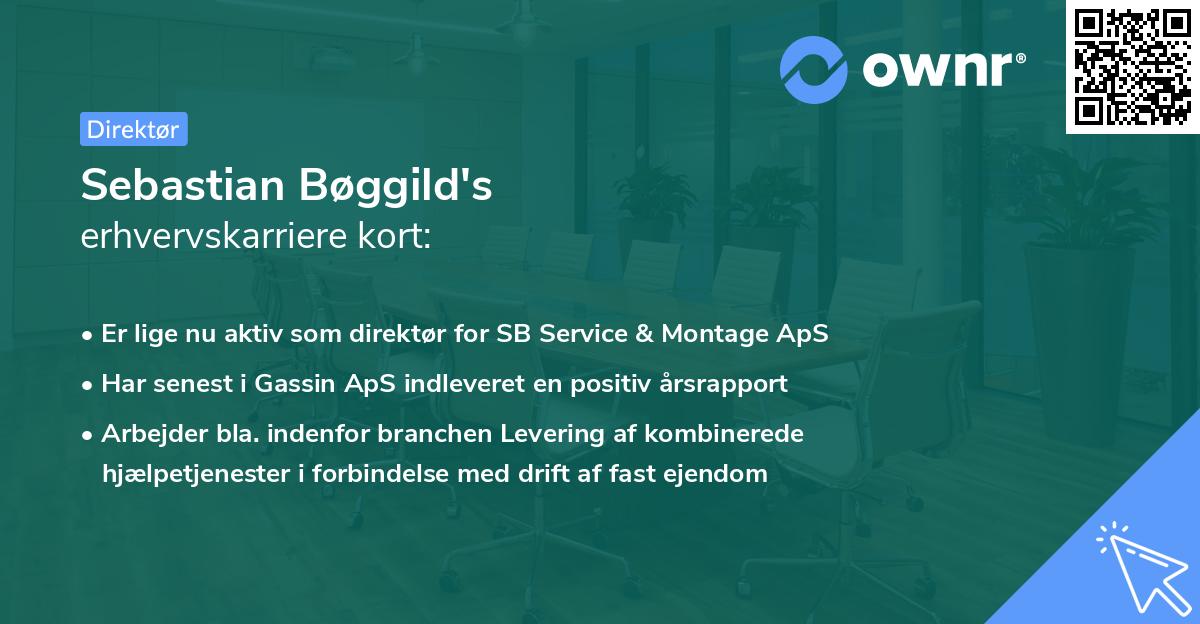 ownr®

Direktør

Sebastian Bøggild's
erhvervskarriere kort:

• Er lige nu aktiv som direktør for SB Service & Montage ApS
• Har senest i Gassin ApS indleveret en positiv årsrapport
• Arbejder bla. indenfor branchen Levering af kombinerede hjælpetjenester i forbindelse med drift af fast ejendom